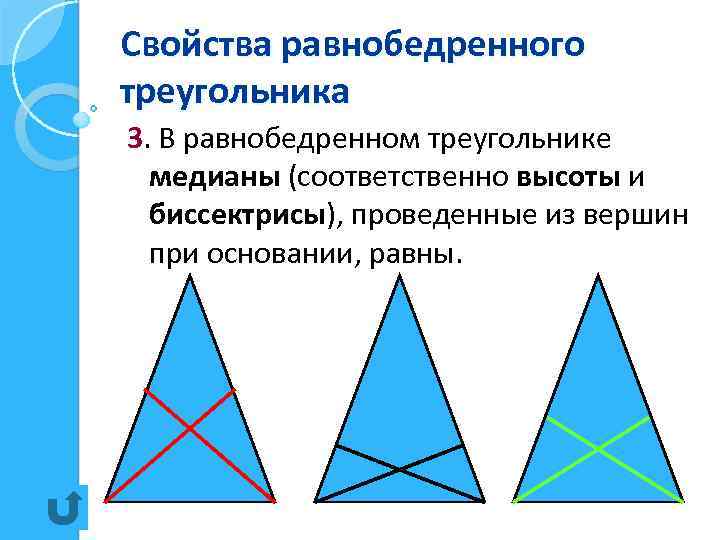 Свойства равнобедренного треугольника

3. В равнобедренном треугольнике медианы (соответственно высоты и биссектрисы), проведенные из вершин при основании, равны.